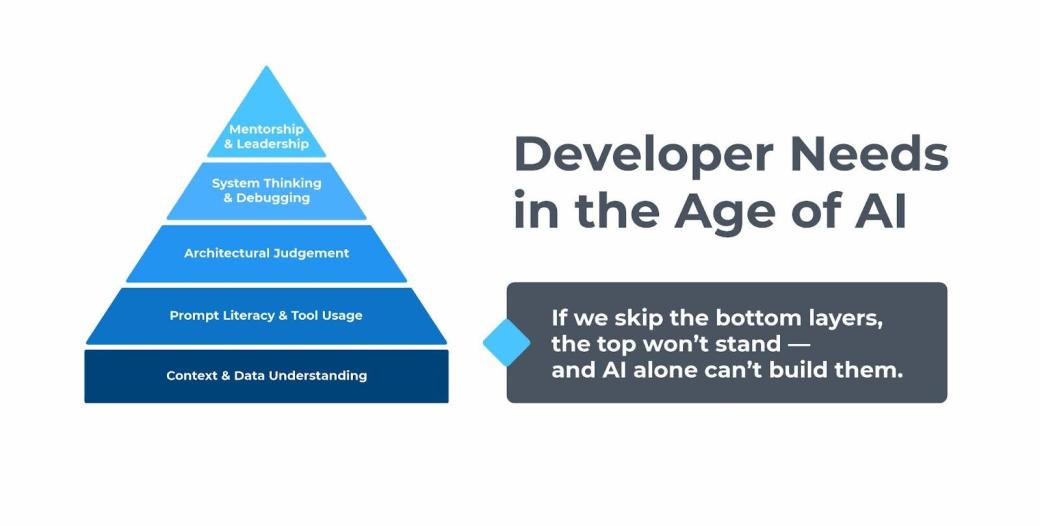 Mentorship & Leadership

System Thinking & Debugging

Architectural Judgement

Prompt Literacy & Tool Usage

Context & Data Understanding

Developer Needs in the Age of AI

If we skip the bottom layers, the top won't stand — and AI alone can't build them.